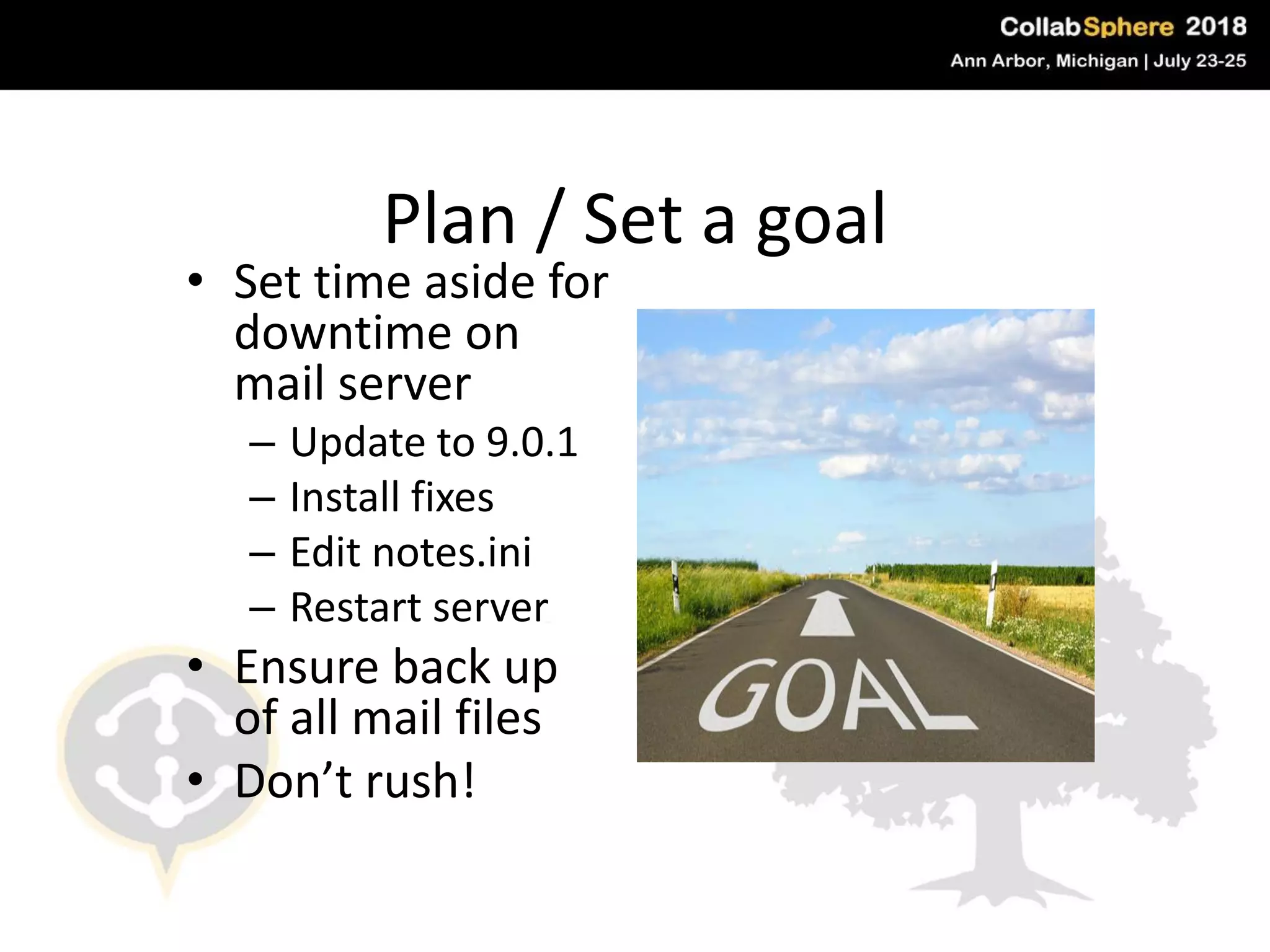 CollabSphere 2018
Ann Arbor, Michigan | July 23-25

Plan / Set a goal

• Set time aside for downtime on mail server
 – Update to 9.0.1
 – Install fixes
 – Edit notes.ini
 – Restart server
• Ensure back up of all mail files
• Don’t rush!

GOAL